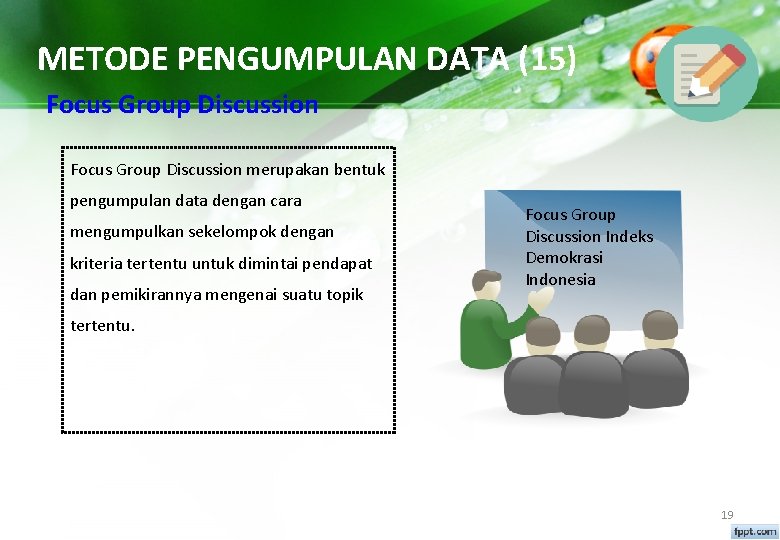 METODE PENGUMPULAN DATA (15)

Focus Group Discussion

Focus Group Discussion merupakan bentuk pengumpulan data dengan cara mengumpulkan sekelompok dengan kriteria tertentu untuk dimintai pendapat dan pemikirannya mengenai suatu topik tertentu.

Focus Group Discussion Indeks Demokrasi Indonesia

19

fppt.com